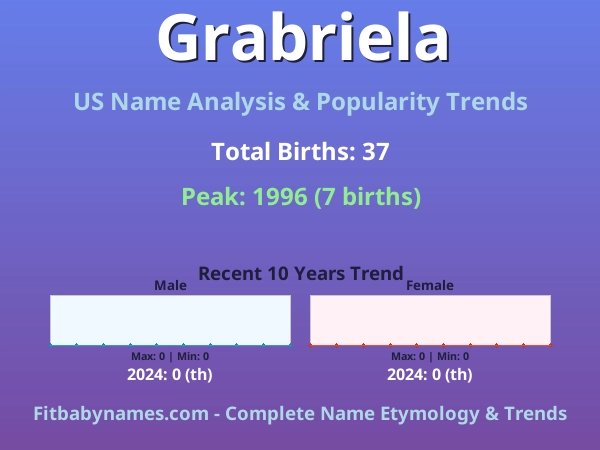 Grabriela

US Name Analysis & Popularity Trends

Total Births: 37

Peak: 1996 (7 births)

Recent 10 Years Trend

Male

Max: 0 | Min: 0

2024: 0 (th)

Female

Max: 0 | Min: 0

2024: 0 (th)

Fitbabynames.com - Complete Name Etymology & Trends